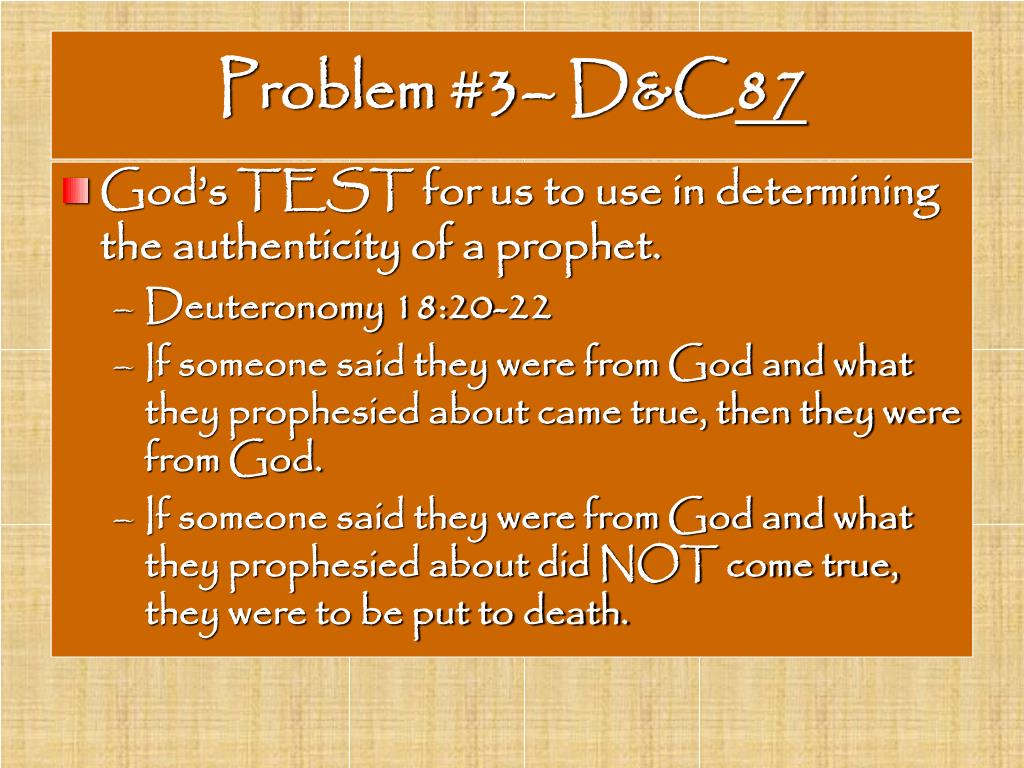 Problem #3– D&C87

God's TEST for us to use in determining the authenticity of a prophet.

– Deuteronomy 18:20-22
– If someone said they were from God and what they prophesied about came true, then they were from God.
– If someone said they were from God and what they prophesied about did NOT come true, they were to be put to death.